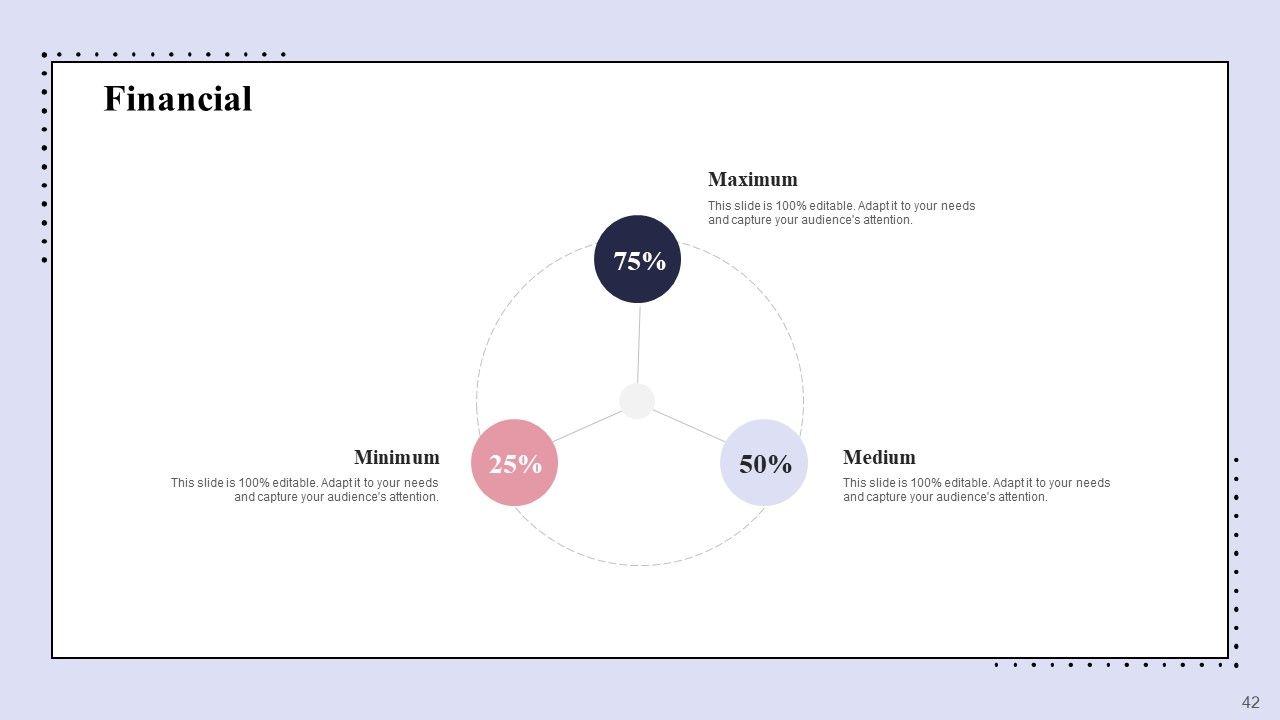 Financial

Maximum

This slide is 100% editable. Adapt it to your needs and capture your audience's attention.

75%

Minimum

This slide is 100% editable. Adapt it to your needs and capture your audience's attention.

25%

50%

Medium

This slide is 100% editable. Adapt it to your needs and capture your audience's attention.

42